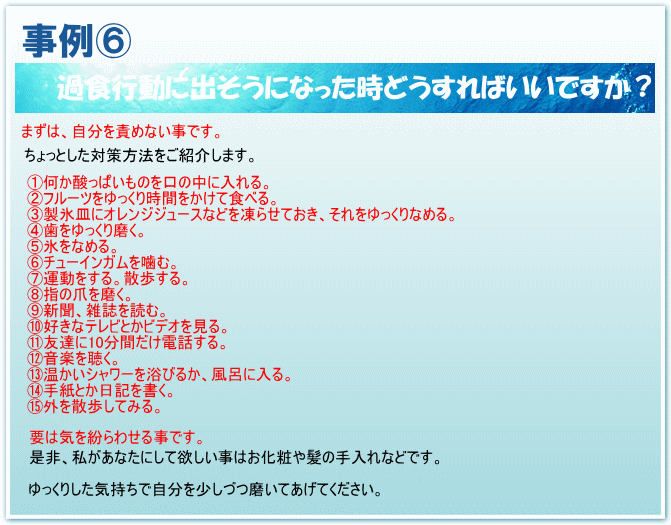 事例⑥

過食行動に出そうになった時どうすればいいですか？

まずは、自分を責めない事です。

ちょっとした対策方法をご紹介します。

①何か酸っぱいものを口の中に入れる。
②フルーツをゆっくり時間をかけて食べる。
③製氷皿にオレンジジュースなどを凍らせておき、それをゆっくりなめる。
④歯をゆっくり磨く。
⑤氷をなめる。
⑥チューインガムを噛む。
⑦運動をする。散歩する。
⑧指の爪を磨く。
⑨新聞、雑誌を読む。
⑩好きなテレビとかビデオを見る。
⑪友達に10分間だけ電話する。
⑫音楽を聴く。
⑬温かいシャワーを浴びるか、風呂に入る。
⑭手紙とか日記を書く。
⑮外を散歩してみる。

要は気を紛らわせる事です。
是非、私があなたにして欲しい事はお化粧や髪の手入れなどです。

ゆっくりした気持ちで自分を少しづつ磨いてあげてください。